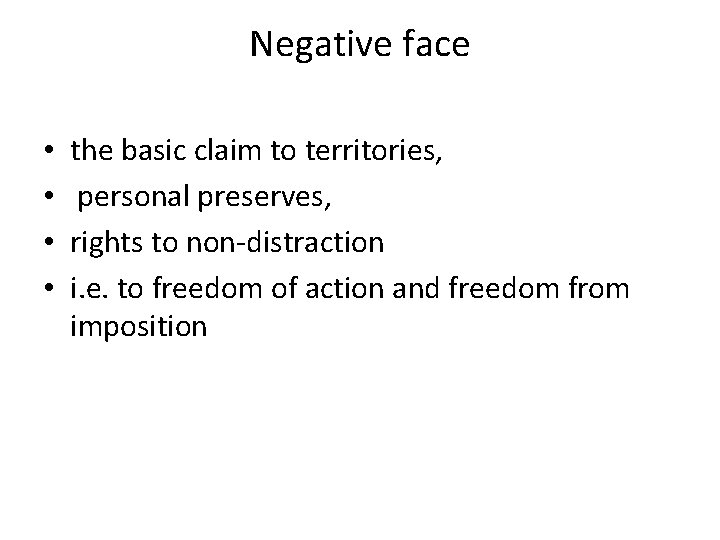 Negative face

• the basic claim to territories,
• personal preserves,
• rights to non-distraction
• i.e. to freedom of action and freedom from imposition